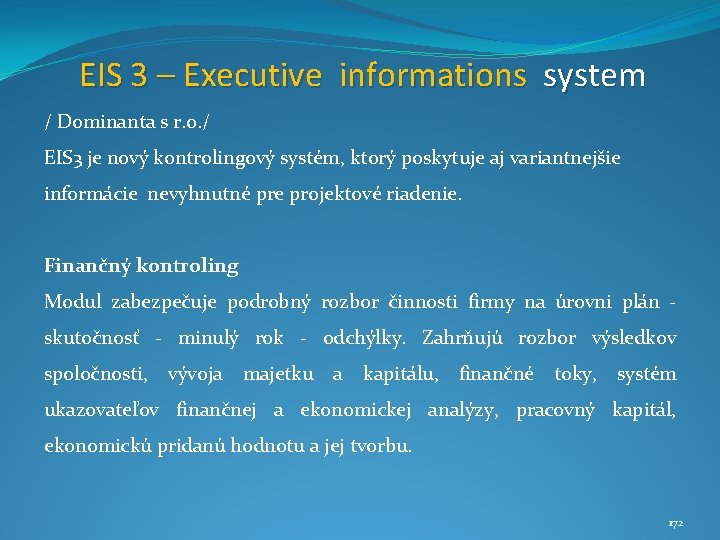 EIS 3 – Executive informations system

/ Dominanta s r.o./

EIS3 je nový kontrolingový systém, ktorý poskytuje aj variantnejšie informácie nevyhnutné pre projektové riadenie.

Finančný kontroling

Modul zabezpečuje podrobný rozbor činnosti firmy na úrovni plán - skutočnosť - minulý rok - odchýlky. Zahrňujú rozbor výsledkov spoločnosti, vývoja majetku a kapitálu, finančné toky, systém ukazovateľov finančnej a ekonomickej analýzy, pracovný kapitál, ekonomickú pridanú hodnotu a jej tvorbu.

172